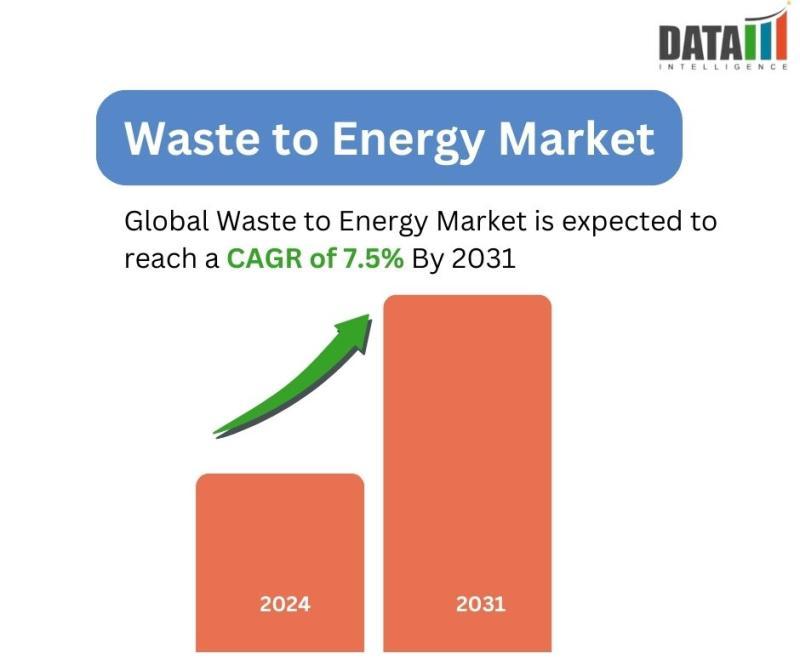 DATA
INTELLIGENCE

Waste to Energy Market

Global Waste to Energy Market is expected to reach a CAGR of 7.5% By 2031

2024

2031